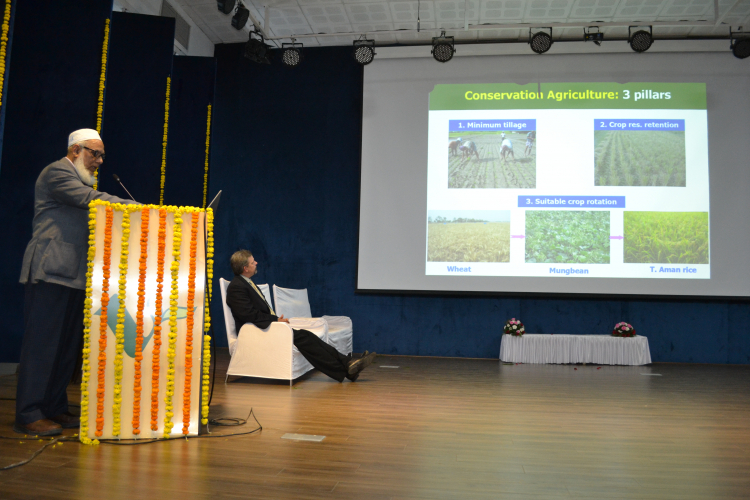 Conservation Agriculture: 3 pillars

1. Minimum tillage

2. Crop res. retention

3. Suitable crop rotation

Wheat

Mungbean

T. Aman rice